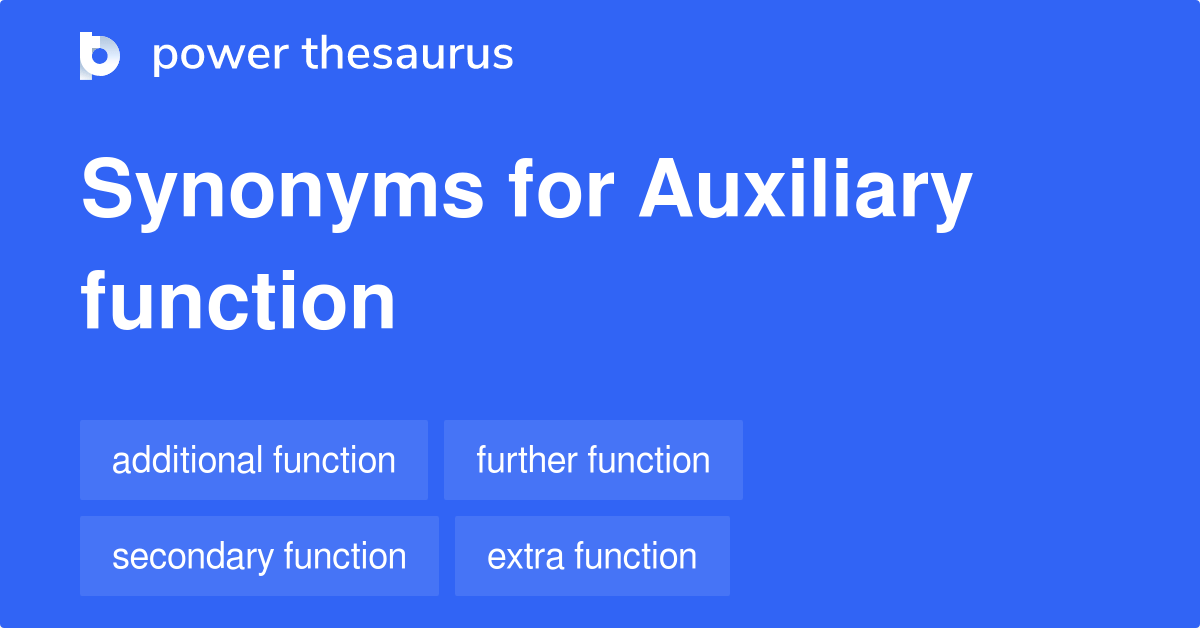 power thesaurus

Synonyms for Auxiliary function

additional function

further function

secondary function

extra function